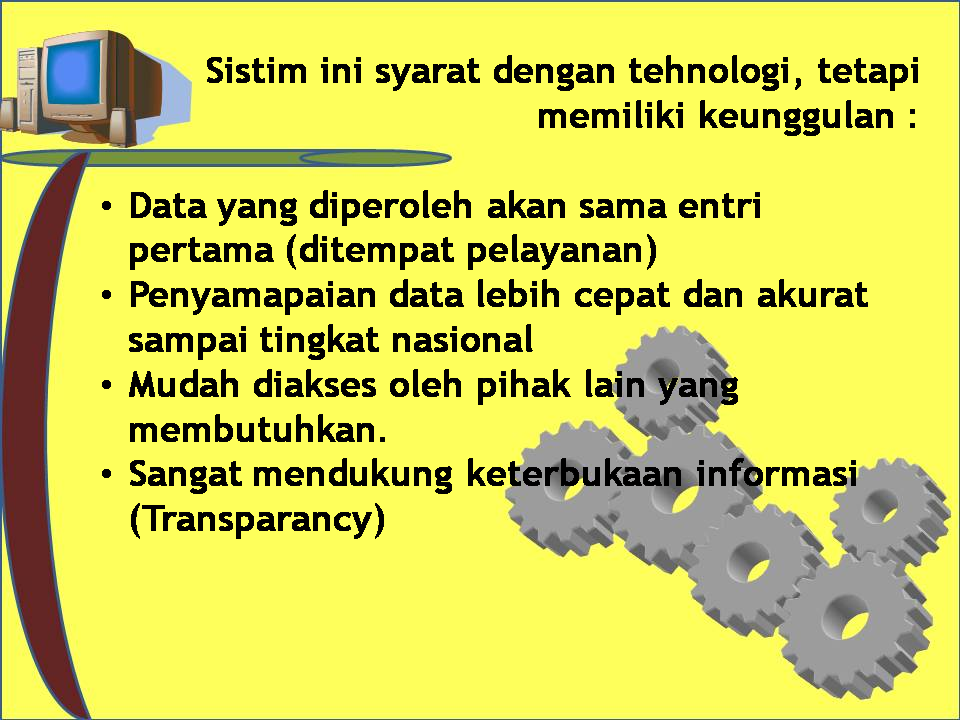 Sistim ini syarat dengan tehnologi, tetapi memiliki keunggulan :

• Data yang diperoleh akan sama entri pertama (ditempat pelayanan)
• Penyamapaian data lebih cepat dan akurat sampai tingkat nasional
• Mudah diakses oleh pihak lain yang membutuhkan.
• Sangat mendukung keterbukaan informasi (Transparancy)